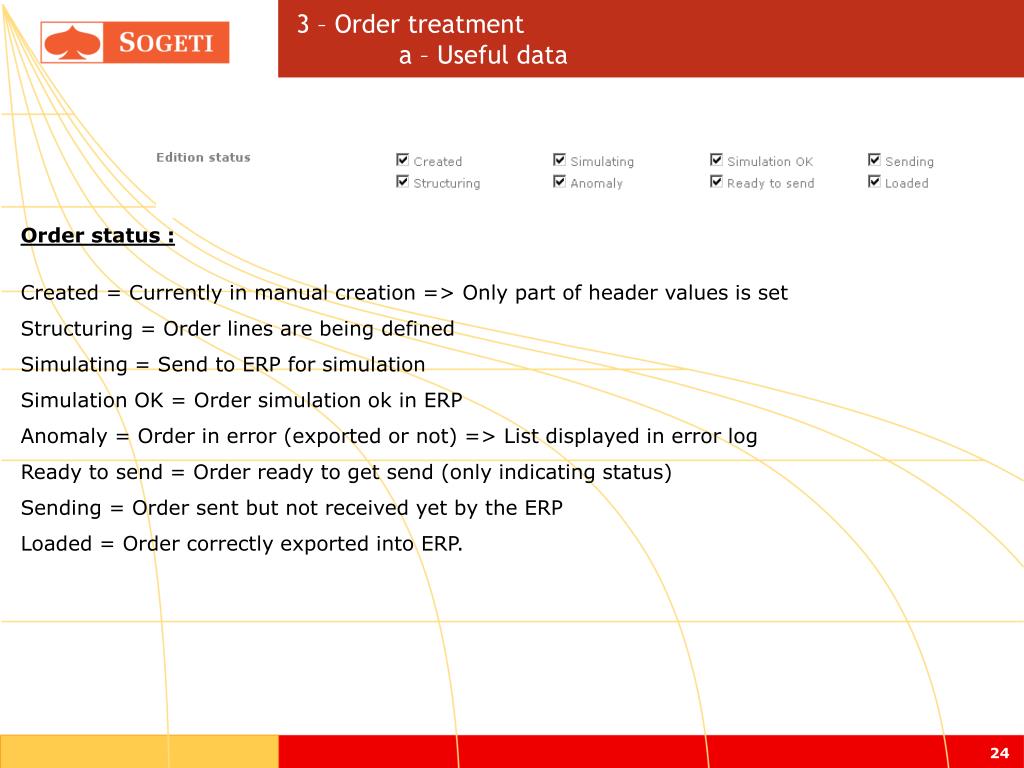 SOGETI

3 – Order treatment
a – Useful data

Edition status

Created
Structuring
Simulating
Anomaly
Simulation OK
Ready to send
Sending
Loaded

Order status :

Created = Currently in manual creation => Only part of header values is set
Structuring = Order lines are being defined
Simulating = Send to ERP for simulation
Simulation OK = Order simulation ok in ERP
Anomaly = Order in error (exported or not) => List displayed in error log
Ready to send = Order ready to get send (only indicating status)
Sending = Order sent but not received yet by the ERP
Loaded = Order correctly exported into ERP.

24